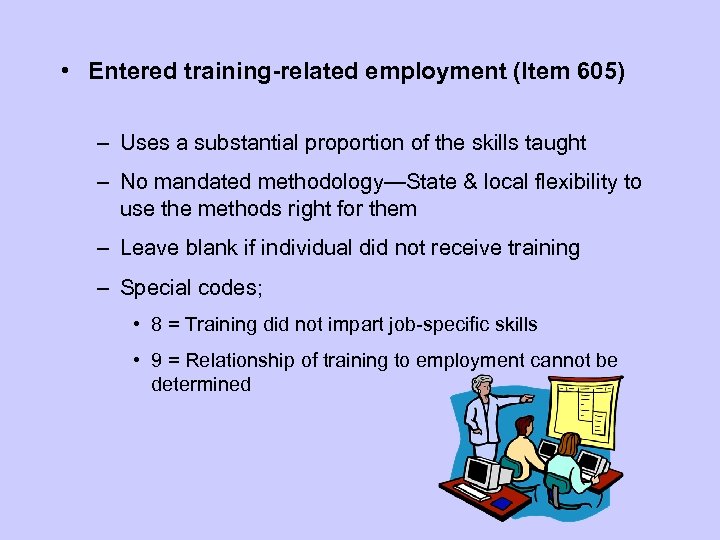 • Entered training-related employment (Item 605)

– Uses a substantial proportion of the skills taught

– No mandated methodology—State & local flexibility to use the methods right for them

– Leave blank if individual did not receive training

– Special codes;

• 8 = Training did not impart job-specific skills

• 9 = Relationship of training to employment cannot be determined